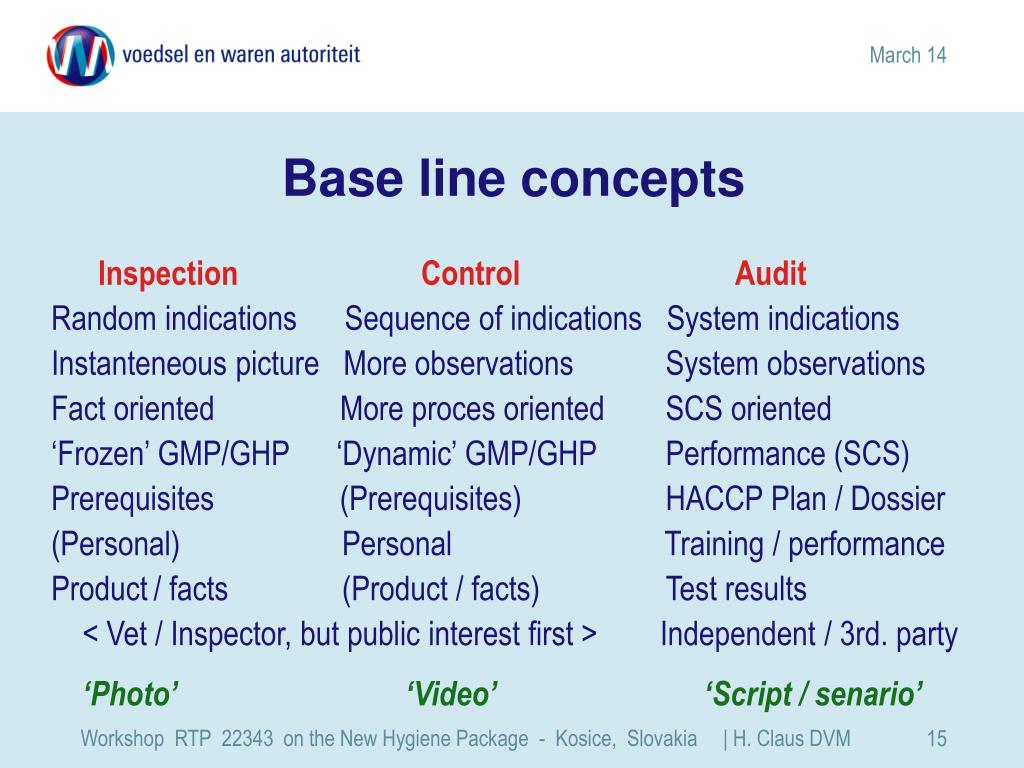 voedsel en waren autoriteit

March 14

Base line concepts

| Inspection | Control | Audit |
|---|---|---|
| Random indications | Sequence of indications | System indications |
| Instanteneous picture | More observations | System observations |
| Fact oriented | More proces oriented | SCS oriented |
| ‘Frozen’ GMP/GHP | ‘Dynamic’ GMP/GHP | Performance (SCS) |
| Prerequisites | (Prerequisites) | HACCP Plan / Dossier |
| (Personal) | Personal | Training / performance |
| Product / facts | (Product / facts) | Test results |
| < Vet / Inspector, but public interest first > | | Independent / 3rd. party |
| ‘Photo’ | ‘Video’ | ‘Script / senario’ |

Workshop RTP 22343 on the New Hygiene Package - Kosice, Slovakia | H. Claus DVM 15